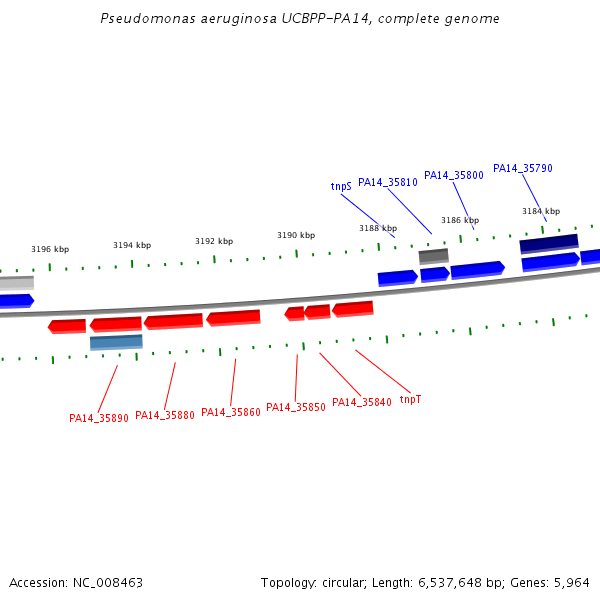 Pseudomonas aeruginosa UCBPP-PA14, complete genome

tnpS
PA14_35810
PA14_35800
PA14_35790

3196 kbp
3194 kbp
3192 kbp
3190 kbp
3188 kbp
3186 kbp
3184 kbp

PA14_35890
PA14_35880
PA14_35860
PA14_35850
PA14_35840
tnpT

Accession: NC_008463
Topology: circular; Length: 6,537,648 bp; Genes: 5,964